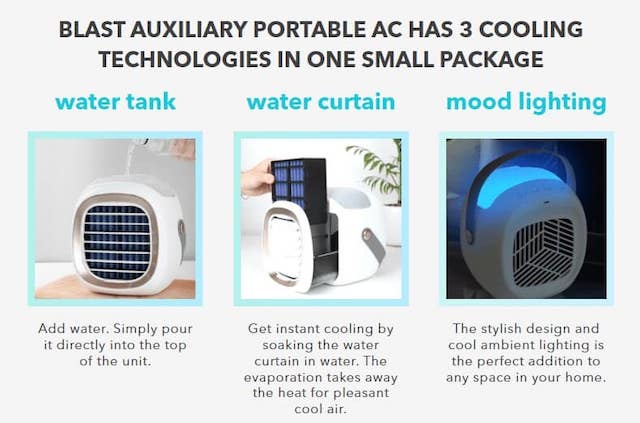 BLAST AUXILIARY PORTABLE AC HAS 3 COOLING TECHNOLOGIES IN ONE SMALL PACKAGE

water tank

Add water. Simply pour it directly into the top of the unit.

water curtain

Get instant cooling by soaking the water curtain in water. The evaporation takes away the heat for pleasant cool air.

mood lighting

The stylish design and cool ambient lighting is the perfect addition to any space in your home.